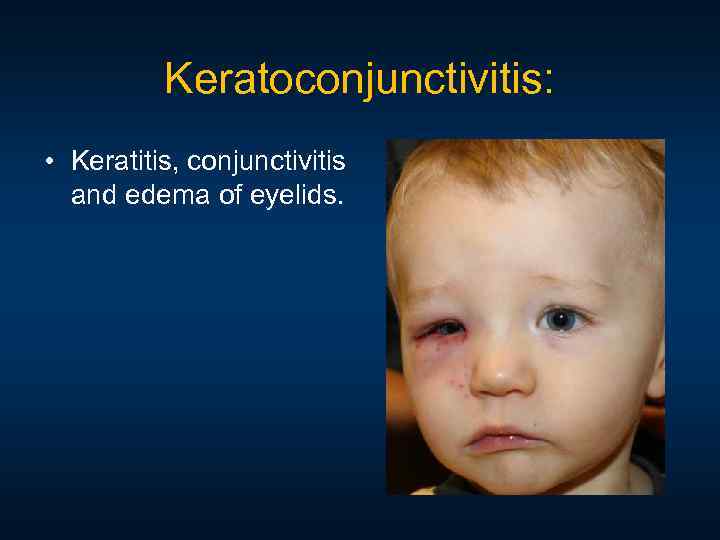 Keratoconjunctivitis:

• Keratitis, conjunctivitis and edema of eyelids.